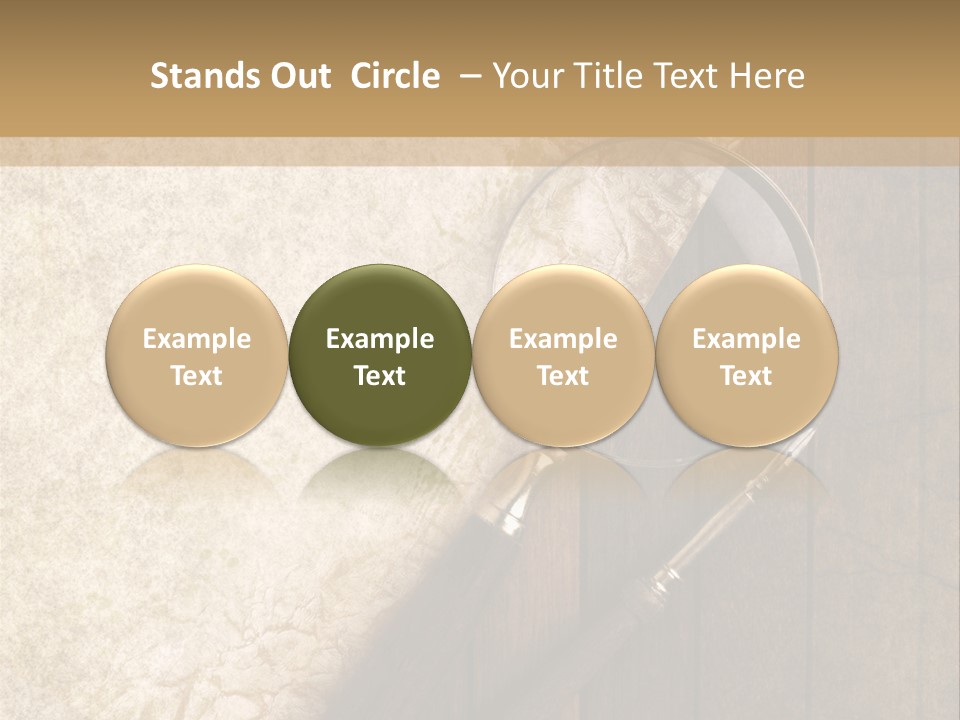 Stands Out Circle – Your Title Text Here

Example Text

Example Text

Example Text

Example Text